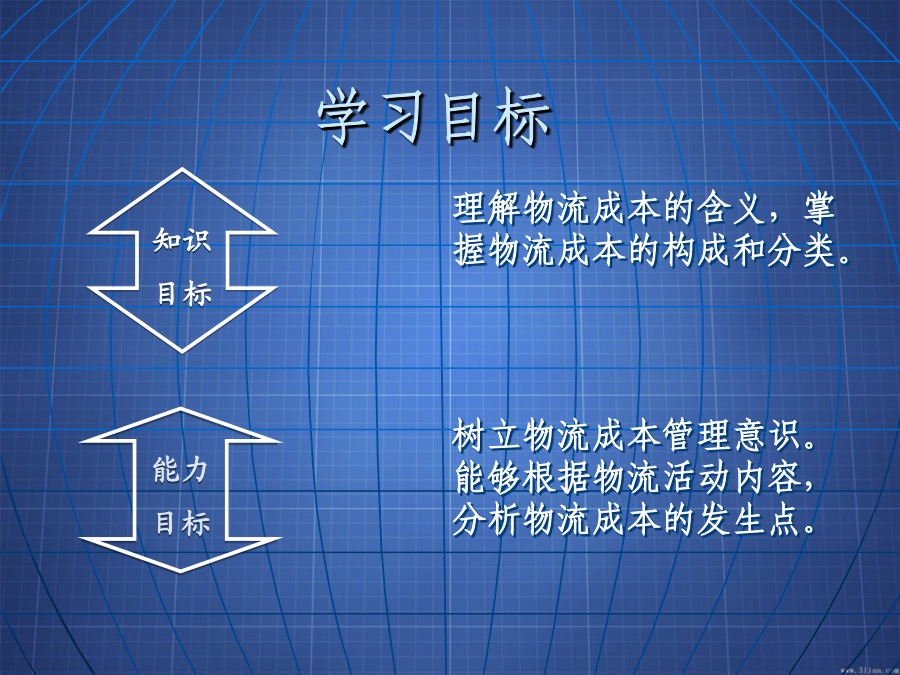 学习目标

知识
目标

理解物流成本的含义，掌握物流成本的构成和分类。

能力
目标

树立物流成本管理意识。能够根据物流活动内容，分析物流成本的发生点。

www.3lian.com